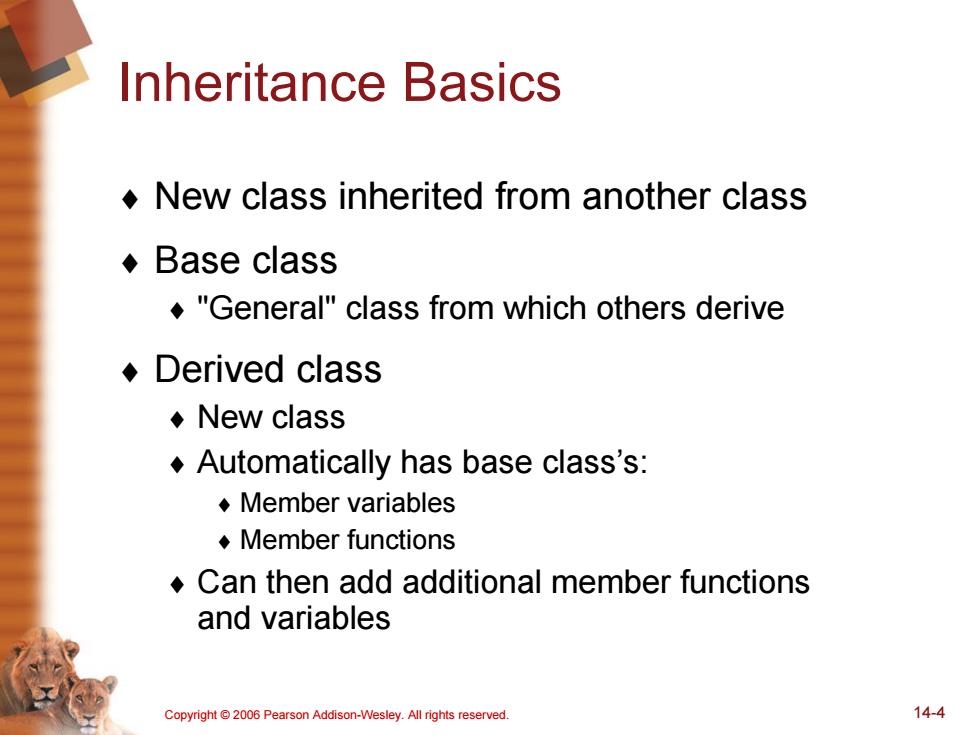 Inheritance Basics

♦ New class inherited from another class

♦ Base class

♦ "General" class from which others derive

♦ Derived class

♦ New class

♦ Automatically has base class's:

♦ Member variables

♦ Member functions

♦ Can then add additional member functions and variables

Copyright © 2006 Pearson Addison-Wesley. All rights reserved.

14-4